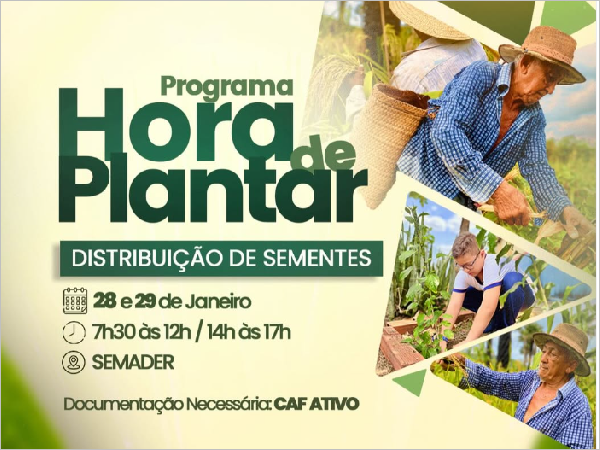 Programa
Hora de Plantar

DISTRIBUIÇÃO DE SEMENTES

28 e 29 de Janeiro
7h30 às 12h / 14h às 17h
SEMADER

Documentação Necessária: CAF ATIVO